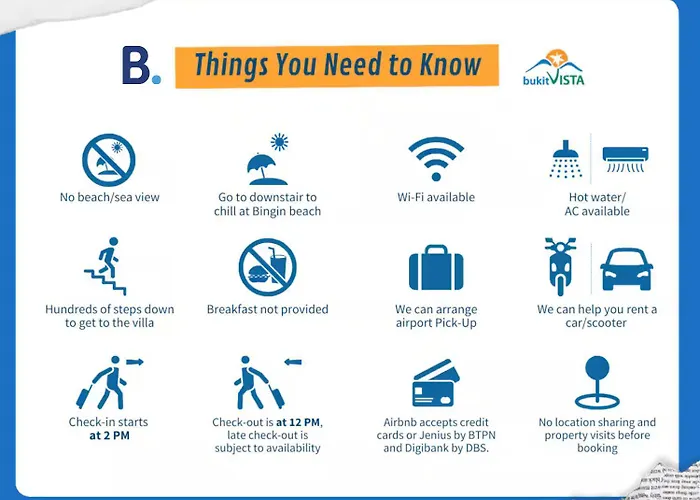 B.

Things You Need to Know

bukitVISTA

No beach/sea view

Go to downstair to chill at Bingin beach

Wi-Fi available

Hot water/ AC available

Hundreds of steps down to get to the villa

Breakfast not provided

We can arrange airport Pick-Up

We can help you rent a car/scooter

Check-in starts at 2 PM

Check-out is at 12 PM, late check-out is subject to availability

Airbnb accepts credit cards or Jenius by BTPN and Digibank by DBS.

No location sharing and property visits before booking